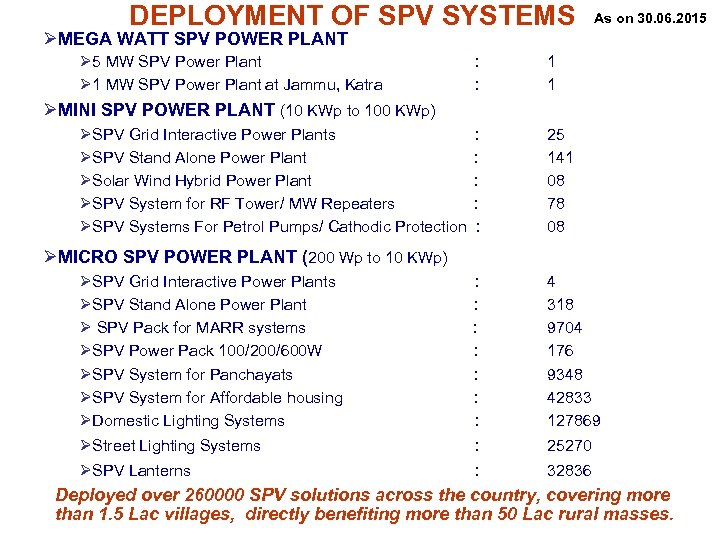 DEPLOYMENT OF SPV SYSTEMS As on 30.06.2015

➢MEGA WATT SPV POWER PLANT
➢5 MW SPV Power Plant : 1
➢1 MW SPV Power Plant at Jammu, Katra : 1

➢MINI SPV POWER PLANT (10 KWp to 100 KWp)
➢SPV Grid Interactive Power Plants : 25
➢SPV Stand Alone Power Plant : 141
➢Solar Wind Hybrid Power Plant : 08
➢SPV System for RF Tower/ MW Repeaters : 78
➢SPV Systems For Petrol Pumps/ Cathodic Protection : 08

➢MICRO SPV POWER PLANT (200 Wp to 10 KWp)
➢SPV Grid Interactive Power Plants : 4
➢SPV Stand Alone Power Plant : 318
➢ SPV Pack for MARR systems : 9704
➢SPV Power Pack 100/200/600W : 176
➢SPV System for Panchayats : 9348
➢SPV System for Affordable housing : 42833
➢Domestic Lighting Systems : 127869
➢Street Lighting Systems : 25270
➢SPV Lanterns : 32836

Deployed over 260000 SPV solutions across the country, covering more than 1.5 Lac villages, directly benefiting more than 50 Lac rural masses.